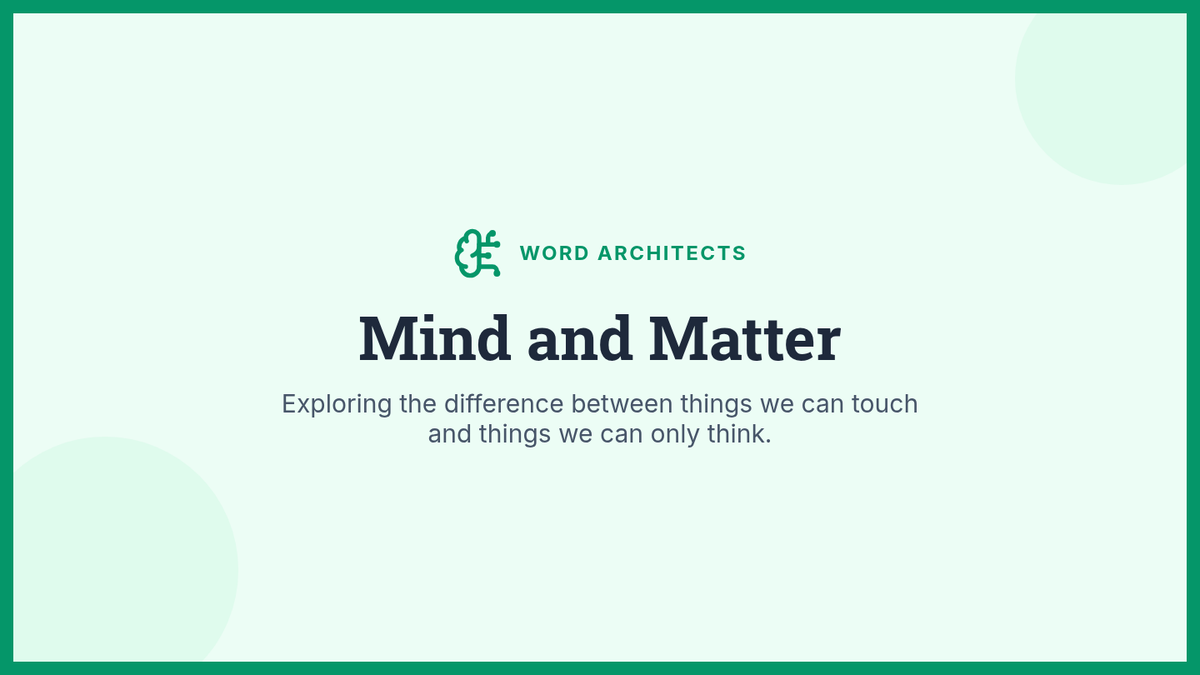 WORD ARCHITECTS

Mind and Matter

Exploring the difference between things we can touch and things we can only think.